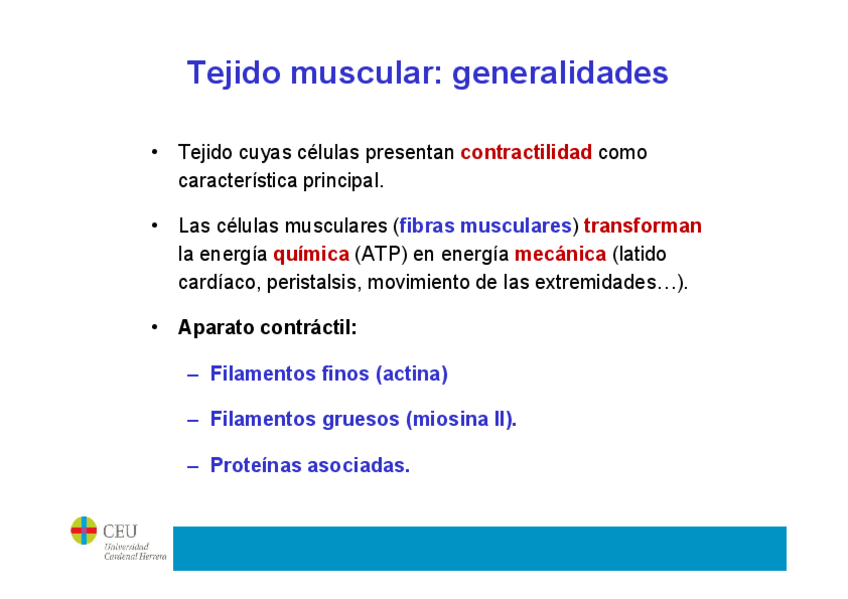 Tejido muscular: generalidades

• Tejido cuyas células presentan contractilidad como característica principal.

• Las células musculares (fibras musculares) transforman la energía química (ATP) en energía mecánica (latido cardíaco, peristalsis, movimiento de las extremidades…).

• Aparato contráctil:

– Filamentos finos (actina)

– Filamentos gruesos (miosina II).

– Proteínas asociadas.

CEU
Universidad
Cardenal Herrera